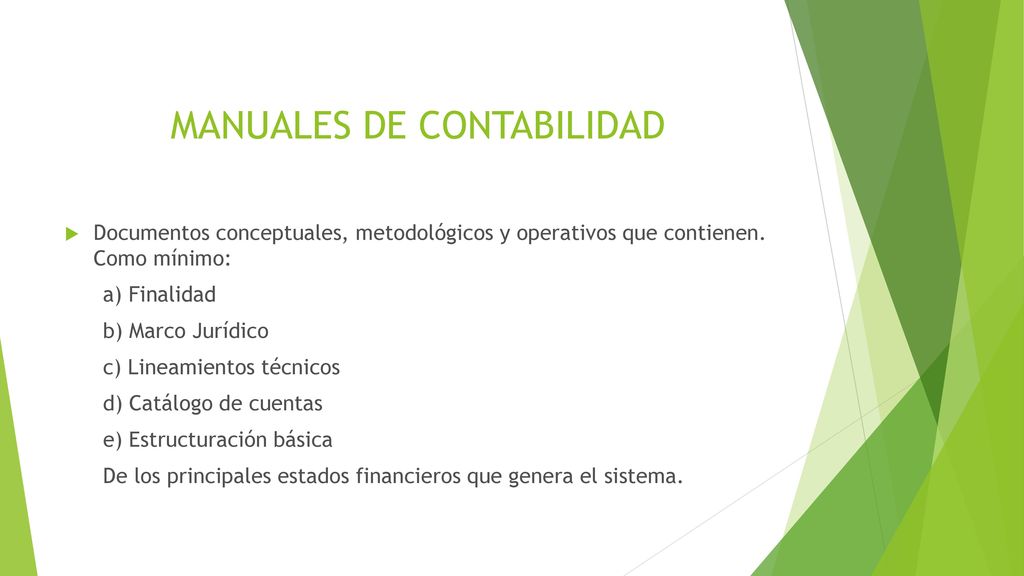 MANUALES DE CONTABILIDAD

Documentos conceptuales, metodológicos y operativos que contienen. Como mínimo:

a) Finalidad

b) Marco Jurídico

c) Lineamientos técnicos

d) Catálogo de cuentas

e) Estructuración básica

De los principales estados financieros que genera el sistema.